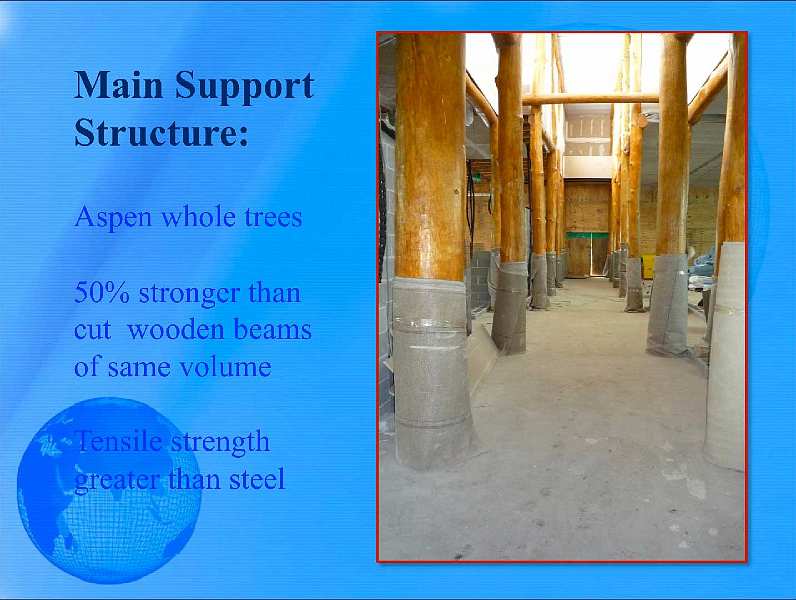 Main Support Structure:

Aspen whole trees

50% stronger than cut wooden beams of same volume

Tensile strength greater than steel